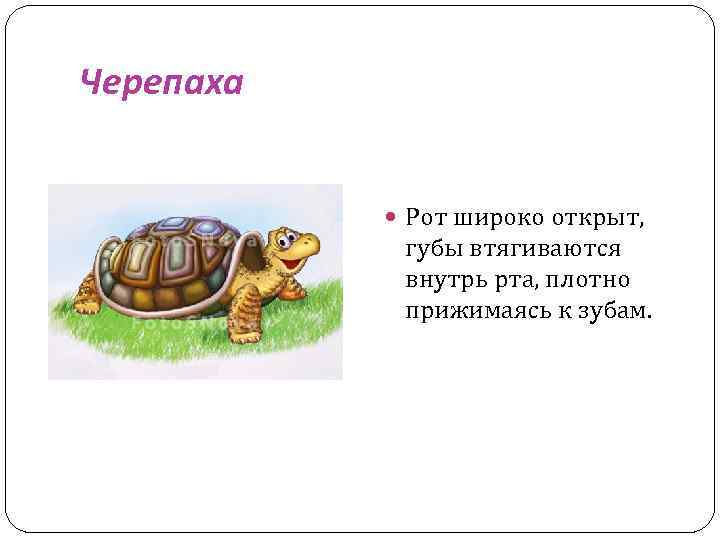 Черепаха

Рот широко открыт, губы втягиваются внутрь рта, плотно прижимаясь к зубам.